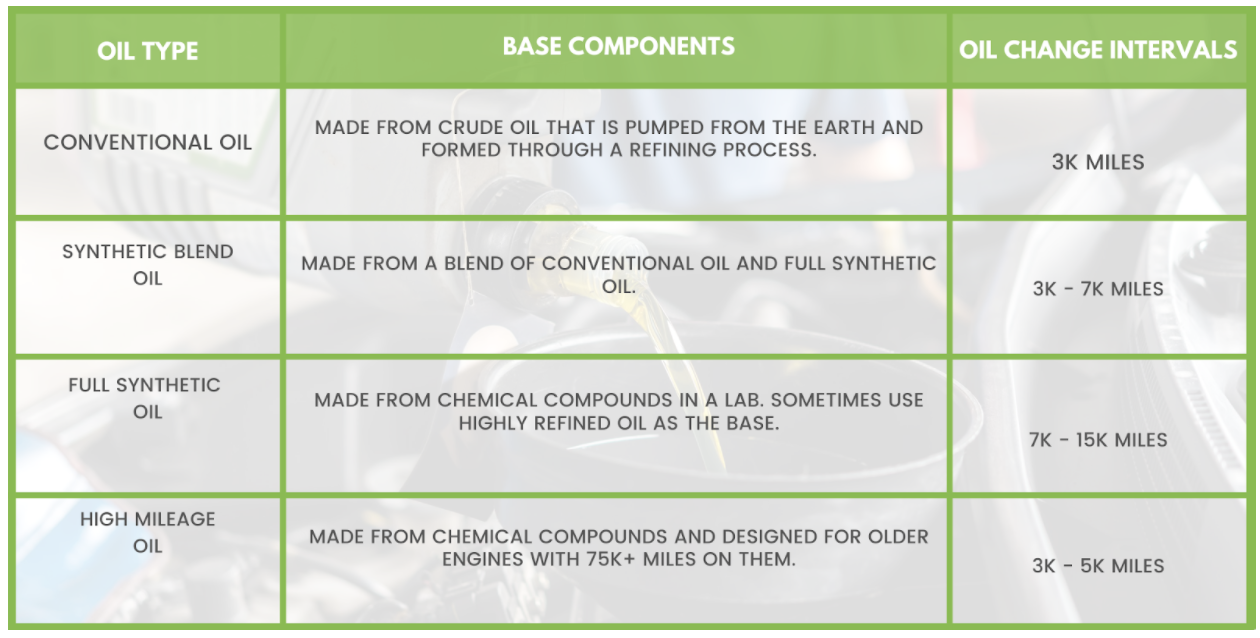 | OIL TYPE | BASE COMPONENTS | OIL CHANGE INTERVALS |
|---|---|---|
| CONVENTIONAL OIL | MADE FROM CRUDE OIL THAT IS PUMPED FROM THE EARTH AND FORMED THROUGH A REFINING PROCESS. | 3K MILES |
| SYNTHETIC BLEND OIL | MADE FROM A BLEND OF CONVENTIONAL OIL AND FULL SYNTHETIC OIL. | 3K - 7K MILES |
| FULL SYNTHETIC OIL | MADE FROM CHEMICAL COMPOUNDS IN A LAB. SOMETIMES USE HIGHLY REFINED OIL AS THE BASE. | 7K - 15K MILES |
| HIGH MILEAGE OIL | MADE FROM CHEMICAL COMPOUNDS AND DESIGNED FOR OLDER ENGINES WITH 75K+ MILES ON THEM. | 3K - 5K MILES |